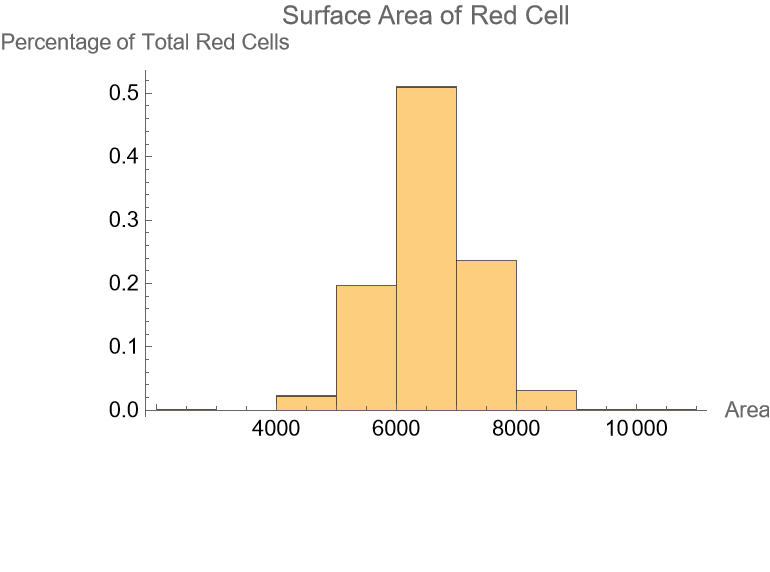 Surface Area of Red Cell

Percentage of Total Red Cells

0.5
0.4
0.3
0.2
0.1
0.0

4000
6000
8000
10 000

Area